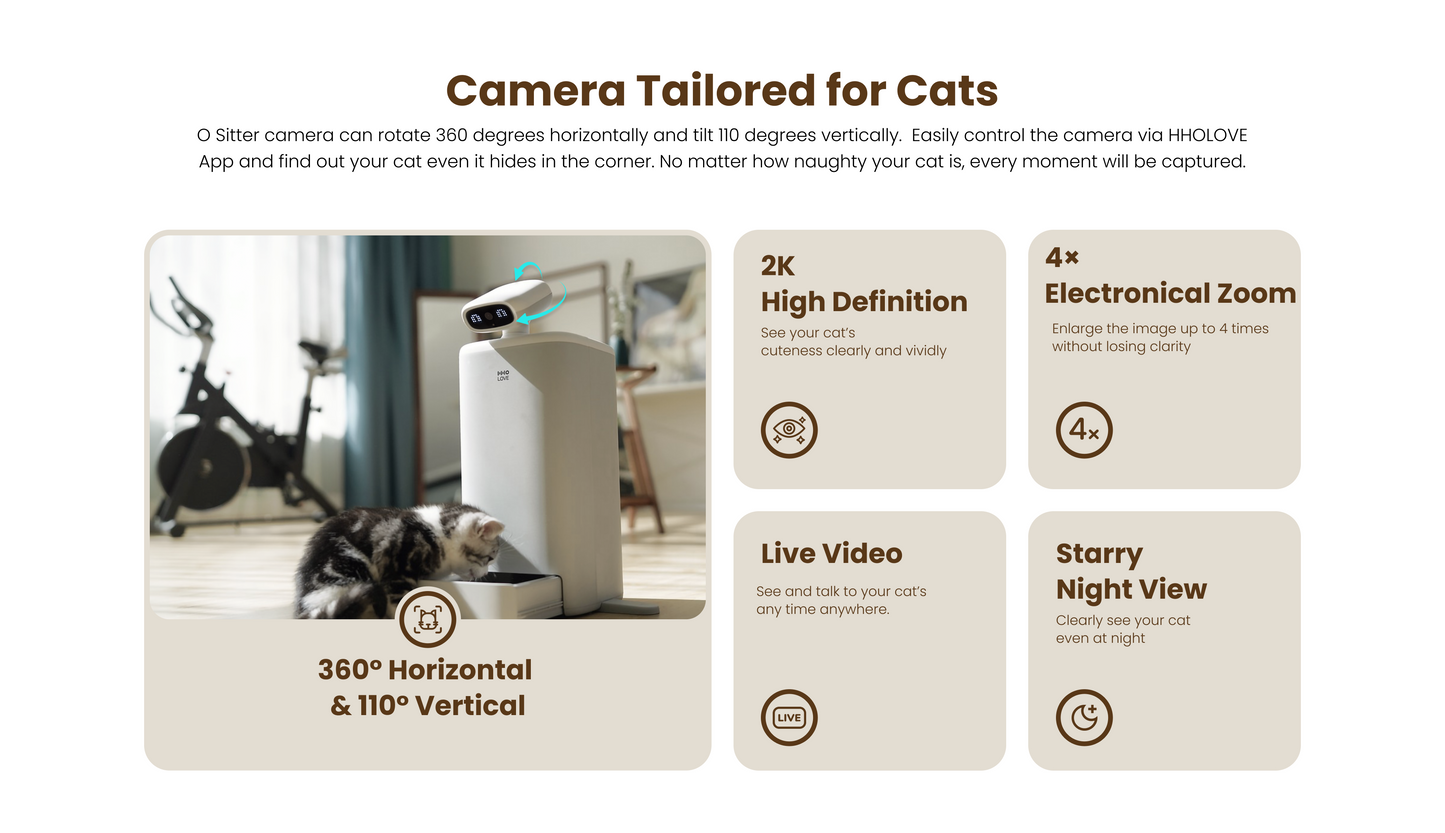 Camera Tailored for Cats

O Sitter camera can rotate 360 degrees horizontally and tilt 110 degrees vertically. Easily control the camera via HHOLOVE App and find out your cat even it hides in the corner. No matter how naughty your cat is, every moment will be captured.

HHO LOVE

360° Horizontal & 110° Vertical

2K High Definition

See your cat's cuteness clearly and vividly

4× Electronical Zoom

Enlarge the image up to 4 times without losing clarity

4×

Live Video

See and talk to your cat's any time anywhere.

LIVE

Starry Night View

Clearly see your cat even at night